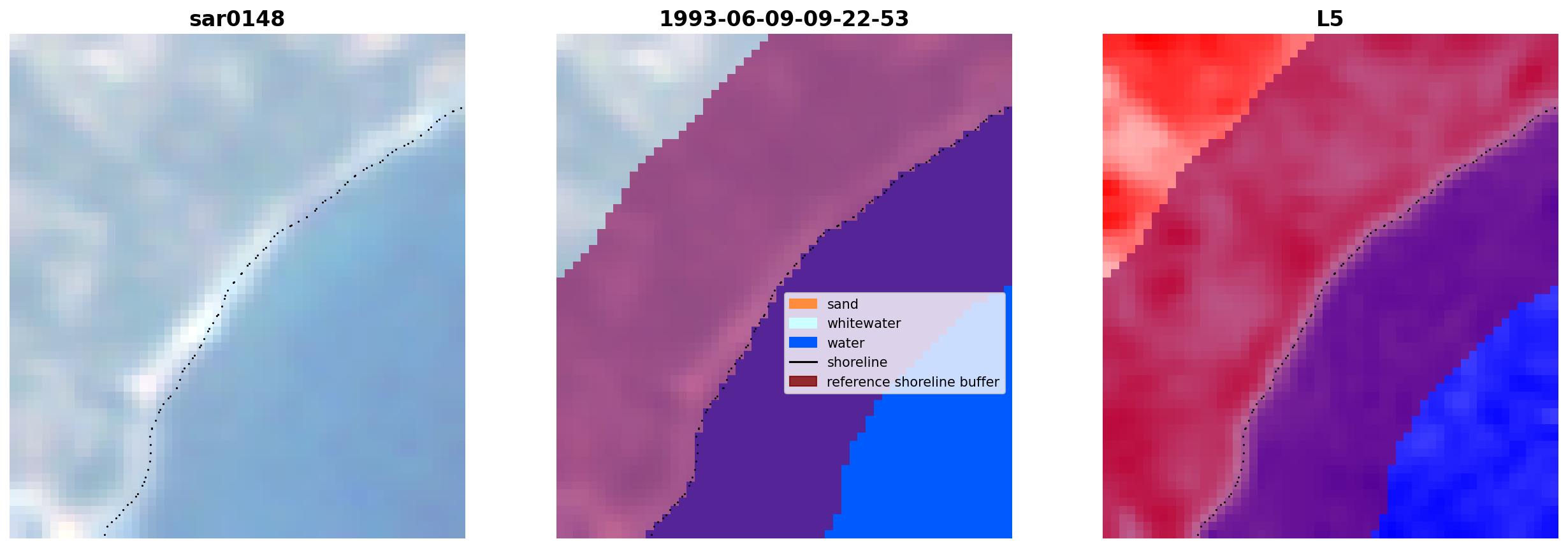 sar0148

1993-06-09-09-22-53

sand
whitewater
water
shoreline
reference shoreline buffer

L5